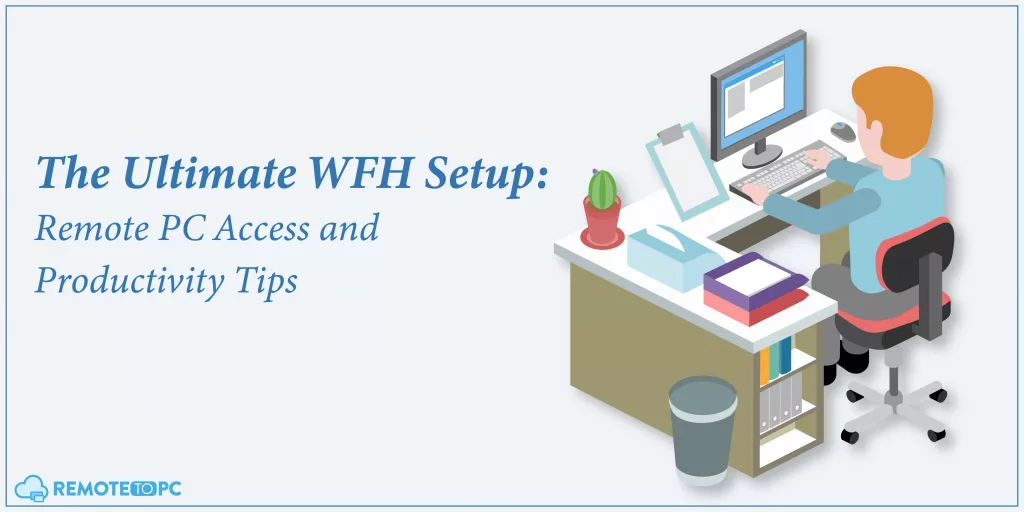 The Ultimate WFH Setup:
Remote PC Access and Productivity Tips

REMOTE TO PC